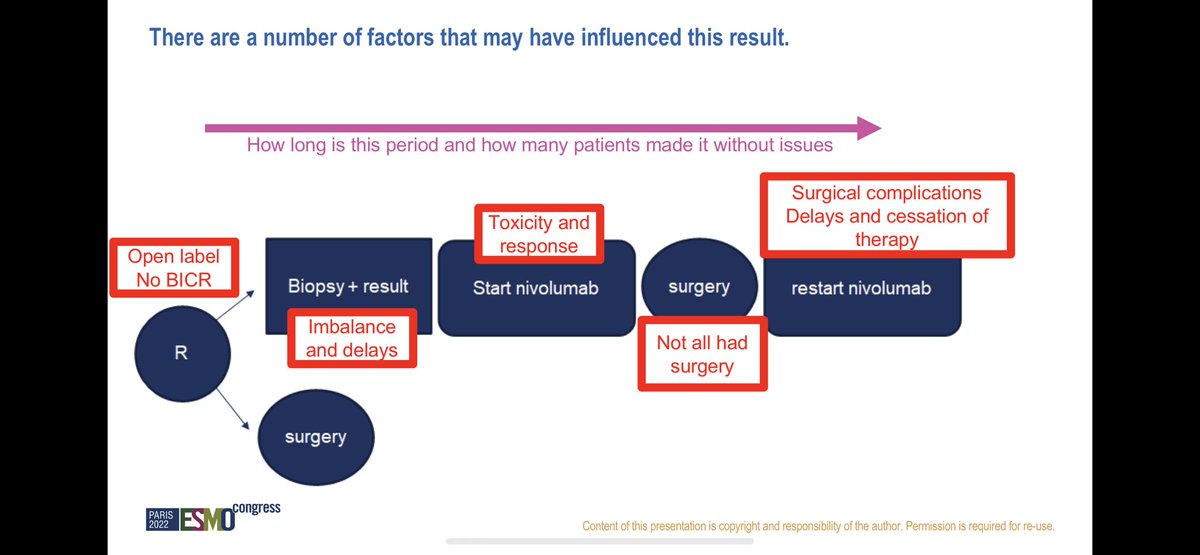 There are a number of factors that may have influenced this result.

How long is this period and how many patients made it without issues

Open label
No BICR

R

Biopsy + result

Imbalance and delays

Toxicity and response

Start nivolumab

surgery

Not all had surgery

Surgical complications
Delays and cessation of therapy

restart nivolumab

surgery

PARIS 2022 ESMO congress

Content of this presentation is copyright and responsibility of the author. Permission is required for re-use.